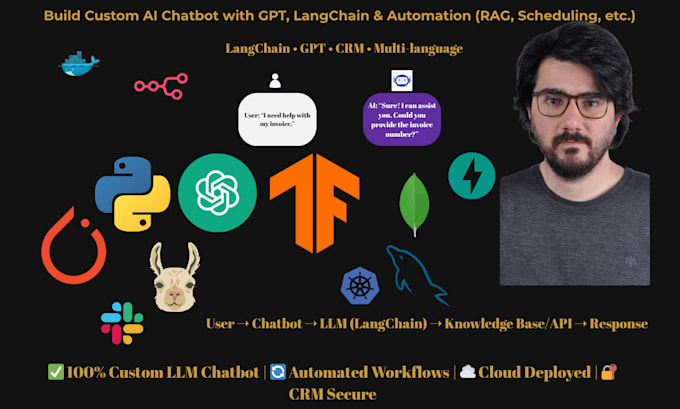 Build Custom AI Chatbot with GPT, LangChain & Automation (RAG, Scheduling, etc.)

LangChain • GPT • CRM • Multi-language

User: "I need help with my invoice."

AI: "Sure! I can assist you. Could you provide the invoice number?"

User → Chatbot → LLM (LangChain) → Knowledge Base/API → Response

✅ 100% Custom LLM Chatbot | 🔄 Automated Workflows | ☁️ Cloud Deployed | 🔐 CRM Secure